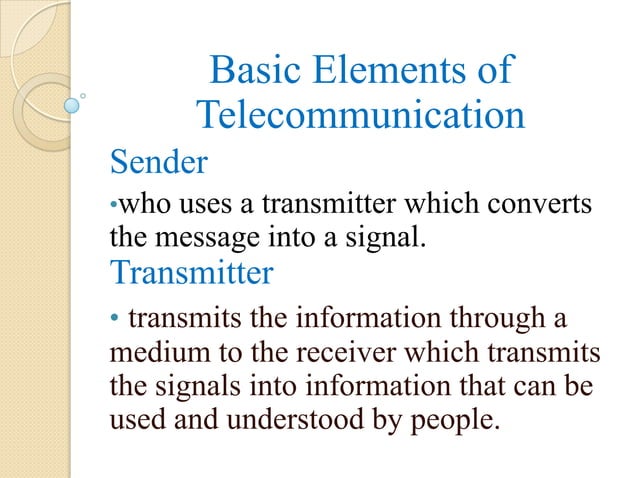 Basic Elements of Telecommunication

Sender

•who uses a transmitter which converts the message into a signal.

Transmitter

• transmits the information through a medium to the receiver which transmits the signals into information that can be used and understood by people.